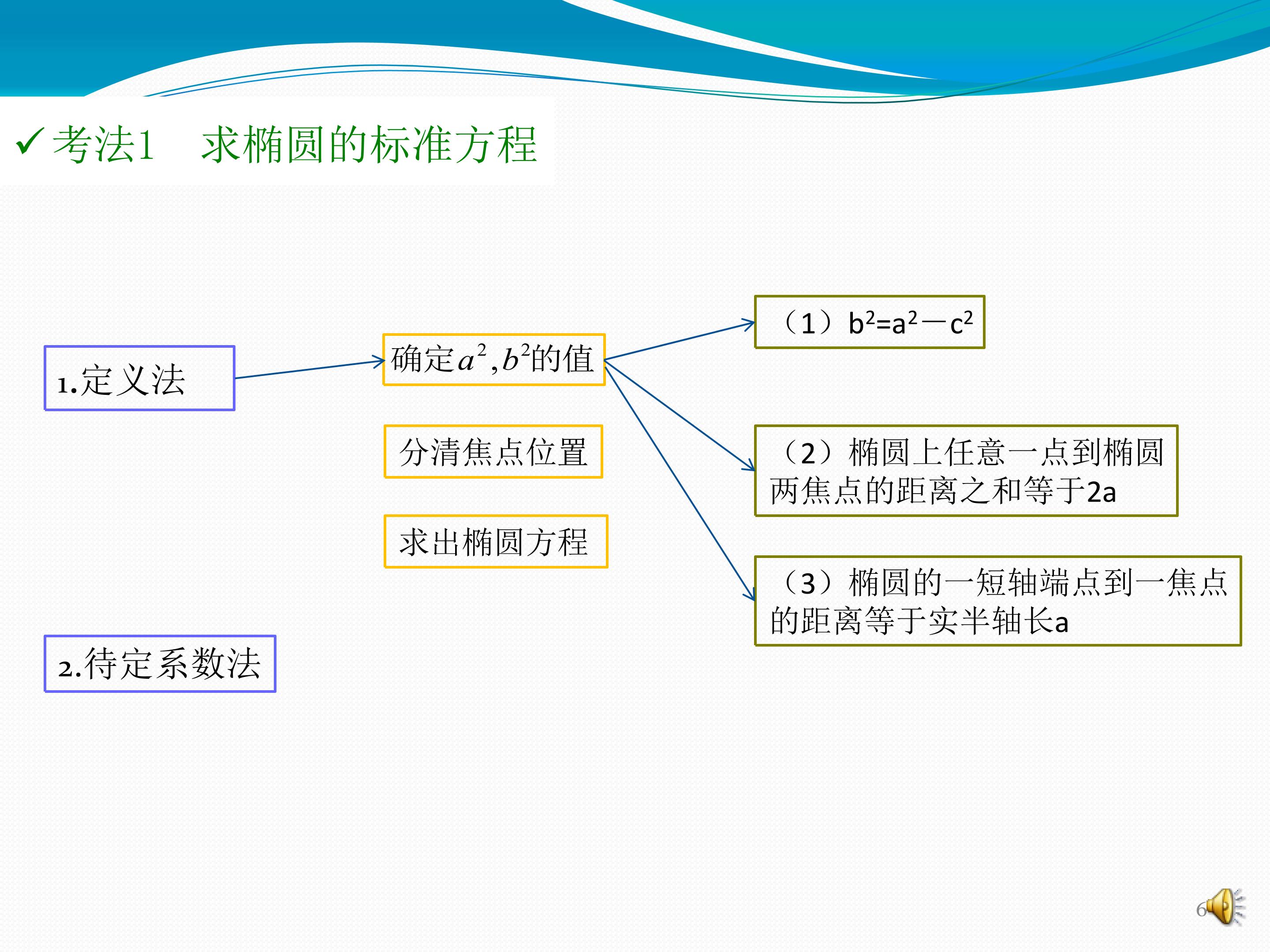 ✓考法1　求椭圆的标准方程

1.定义法

确定$a^2, b^2$的值

分清焦点位置

求出椭圆方程

（1）$b^2=a^2-c^2$

（2）椭圆上任意一点到椭圆两焦点的距离之和等于2a

（3）椭圆的一短轴端点到一焦点的距离等于实半轴长a

2.待定系数法

6